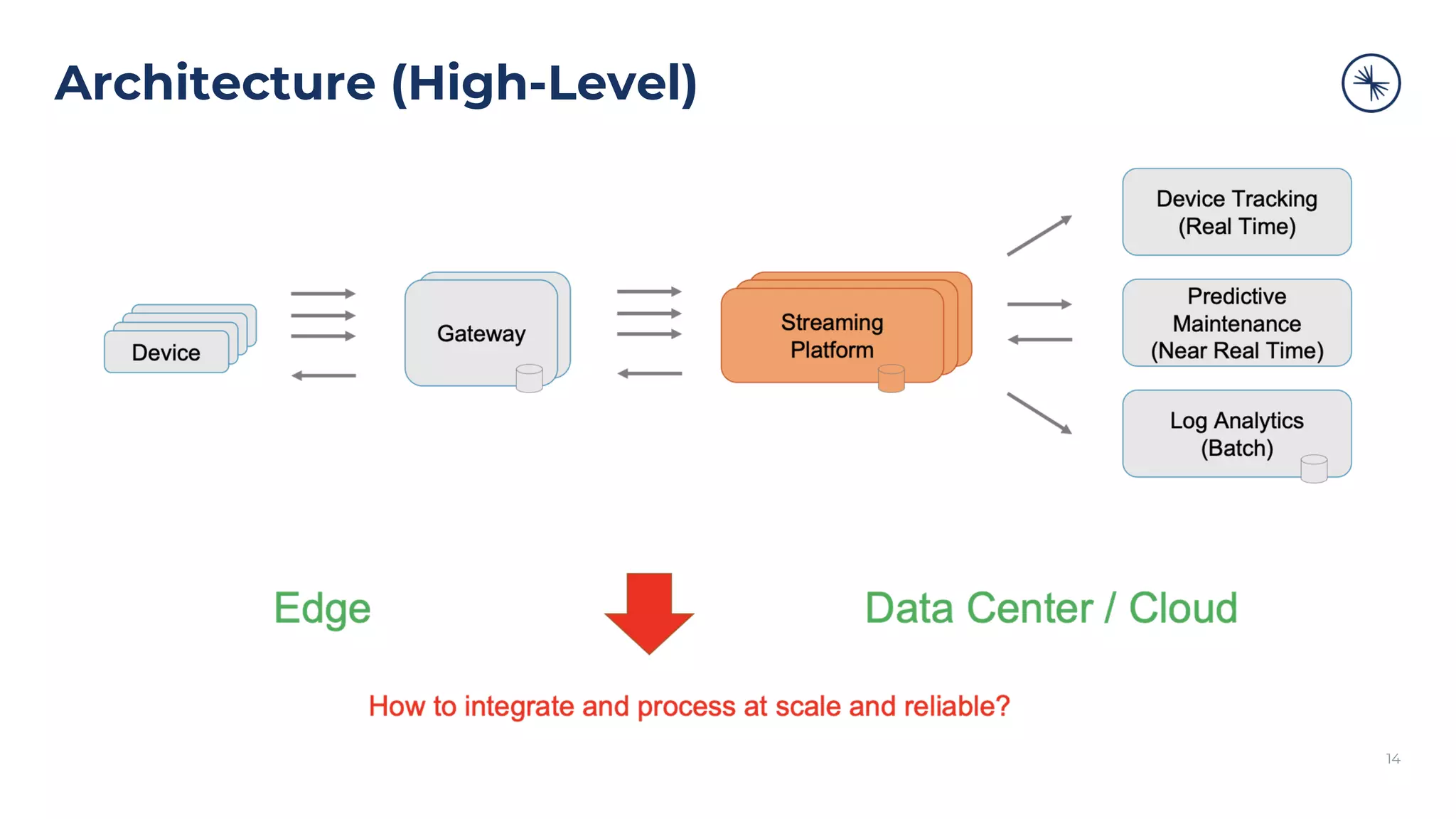 Architecture (High-Level)

Device

Gateway

Streaming Platform

Device Tracking (Real Time)

Predictive Maintenance (Near Real Time)

Log Analytics (Batch)

Edge

Data Center / Cloud

How to integrate and process at scale and reliable?

14